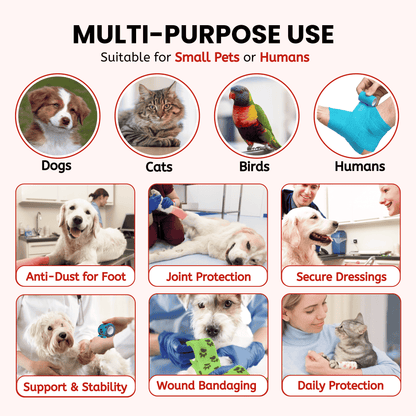 MULTI-PURPOSE USE

Suitable for Small Pets or Humans

Dogs

Cats

Birds

Humans

Anti-Dust for Foot

Joint Protection

Secure Dressings

Support & Stability

Wound Bandaging

Daily Protection